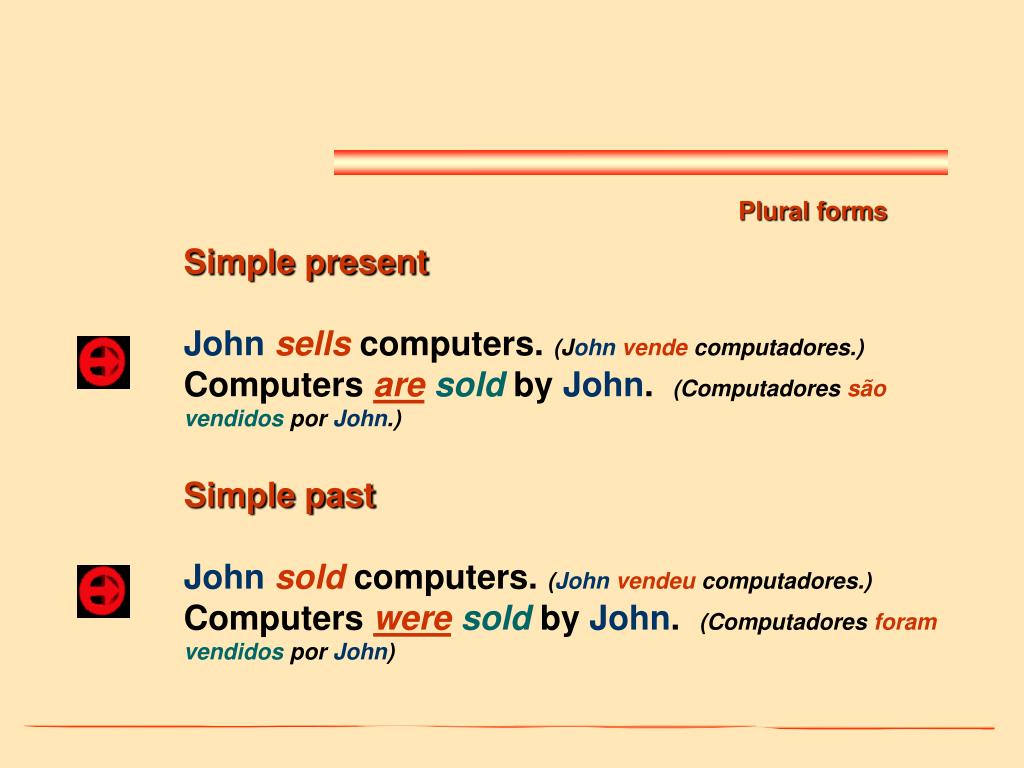 Plural forms

Simple present

John sells computers. (John vende computadores.)
Computers are sold by John. (Computadores são vendidos por John.)

Simple past

John sold computers. (John vendeu computadores.)
Computers were sold by John. (Computadores foram vendidos por John)